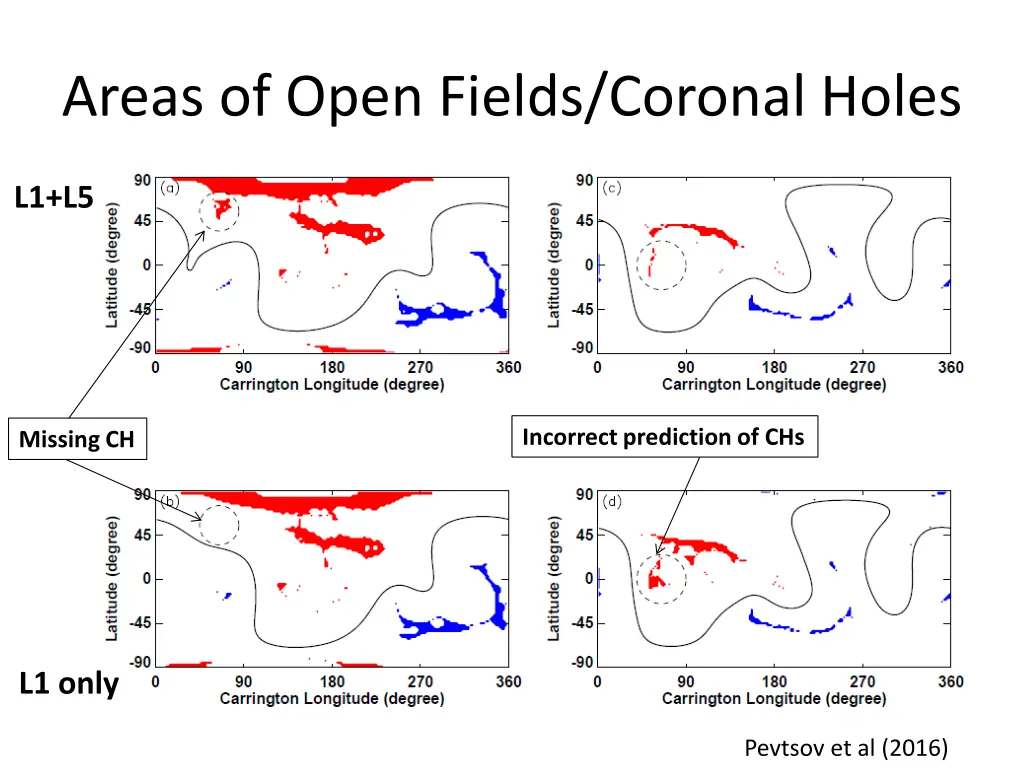 Areas of Open Fields/Coronal Holes

L1+L5

(a)

90
45
0
-45
-90

Latitude (degree)

0 90 180 270 360
Carrington Longitude (degree)

(c)

90
45
0
-45
-90

Latitude (degree)

0 90 180 270 360
Carrington Longitude (degree)

Missing CH

Incorrect prediction of CHs

(b)

90
45
0
-45
-90

Latitude (degree)

0 90 180 270 360
Carrington Longitude (degree)

(d)

90
45
0
-45
-90

Latitude (degree)

0 90 180 270 360
Carrington Longitude (degree)

L1 only

Pevtsov et al (2016)